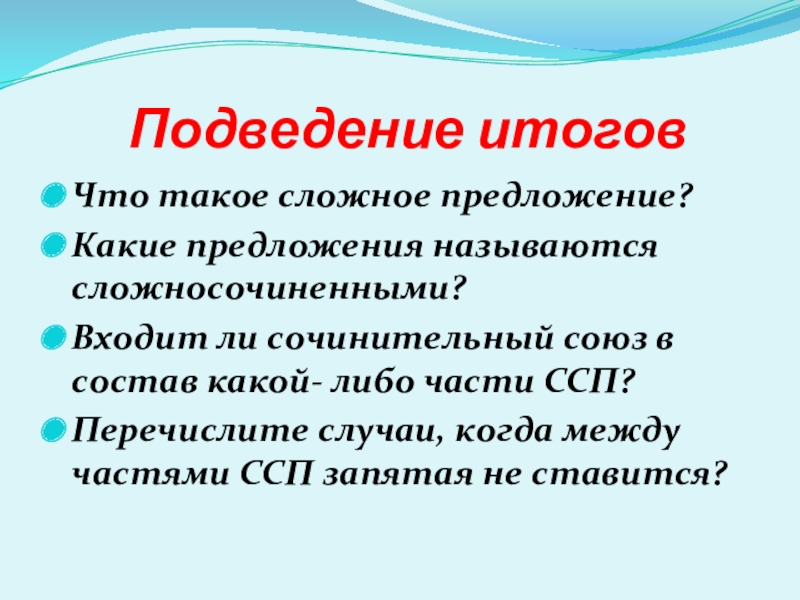 Подведение итогов

Что такое сложное предложение?

Какие предложения называются сложносочиненными?

Входит ли сочинительный союз в состав какой- либо части ССП?

Перечислите случаи, когда между частями ССП запятая не ставится?